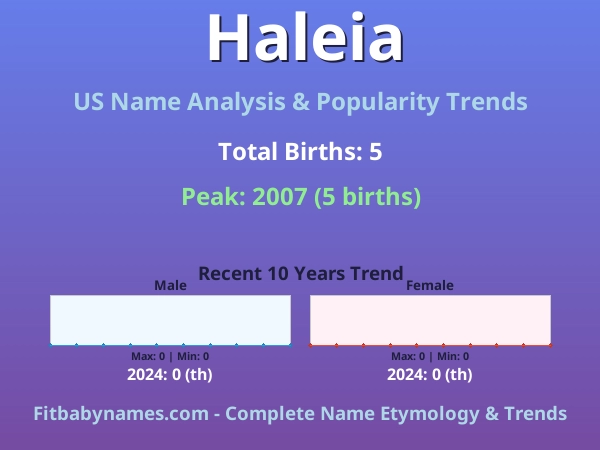 Haleia

US Name Analysis & Popularity Trends

Total Births: 5

Peak: 2007 (5 births)

Recent 10 Years Trend

Male

Max: 0 | Min: 0

2024: 0 (th)

Female

Max: 0 | Min: 0

2024: 0 (th)

Fitbabynames.com - Complete Name Etymology & Trends